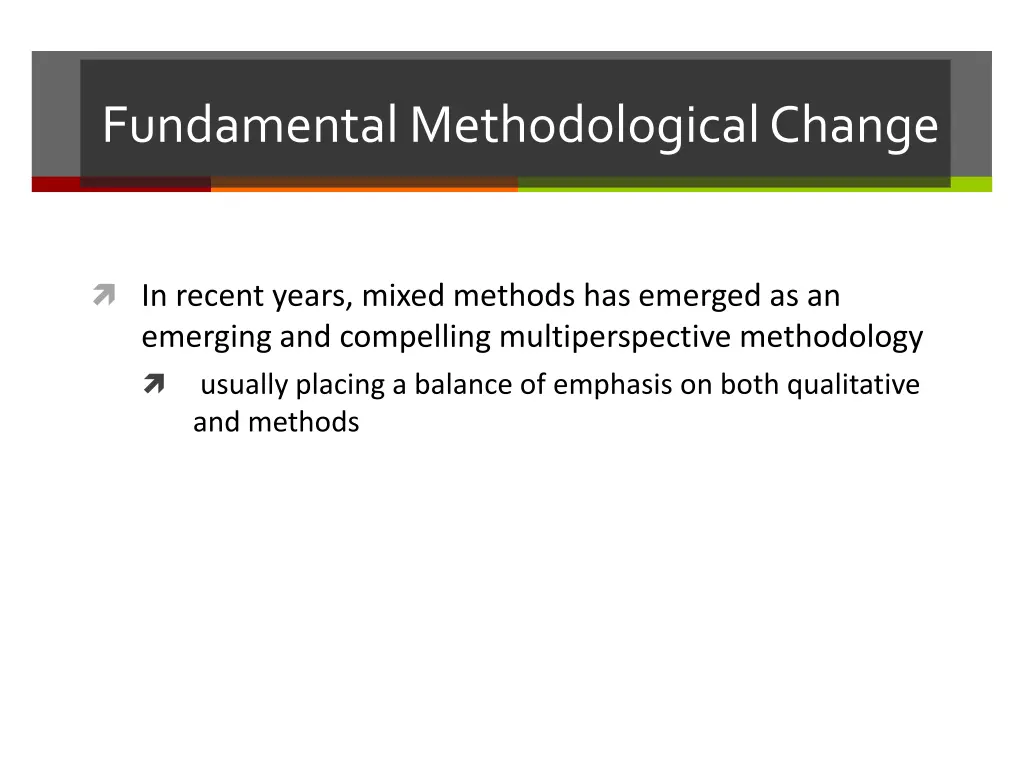 Fundamental Methodological Change

In recent years, mixed methods has emerged as an emerging and compelling multiperspective methodology

usually placing a balance of emphasis on both qualitative and methods